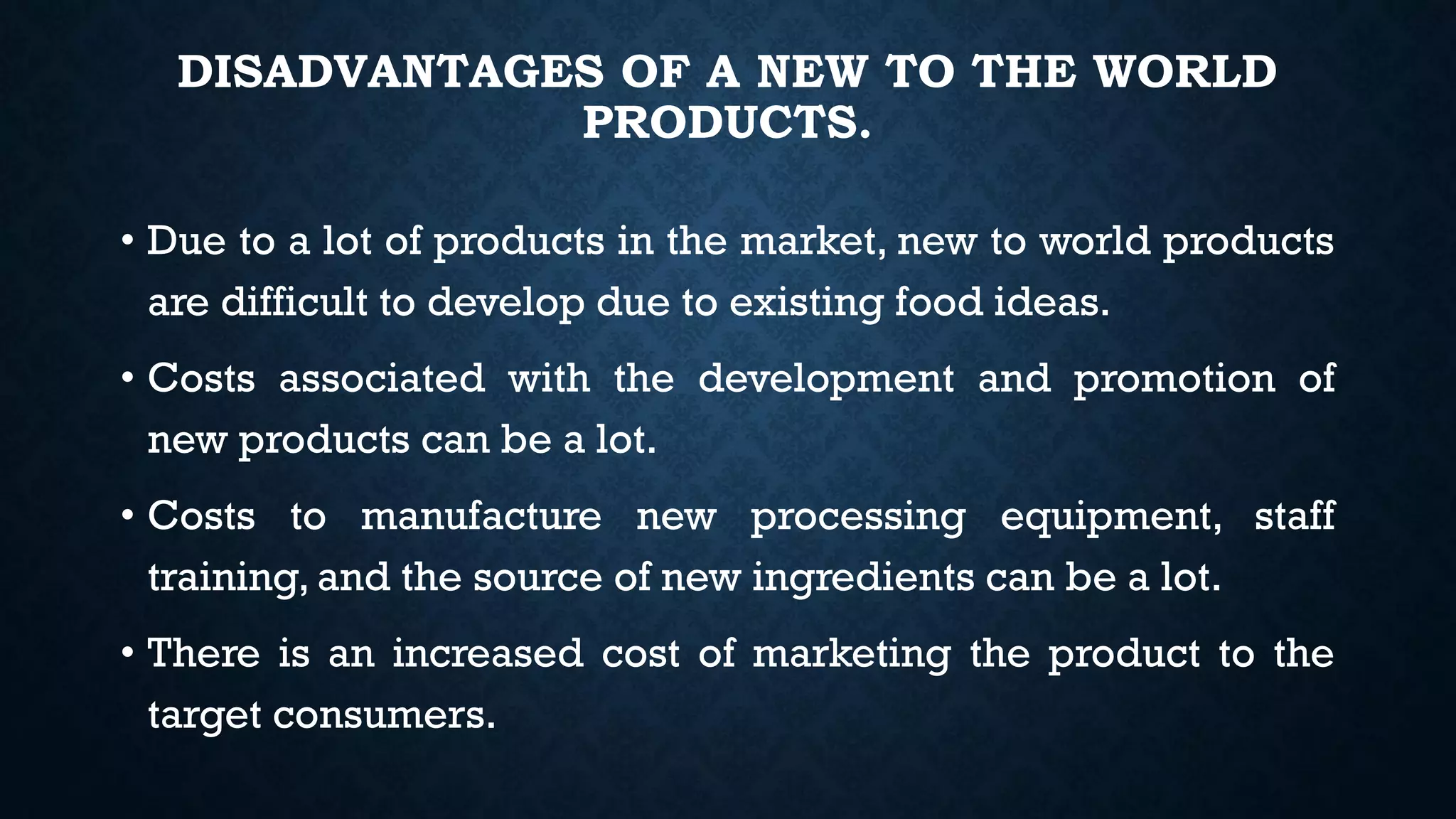 DISADVANTAGES OF A NEW TO THE WORLD PRODUCTS.

• Due to a lot of products in the market, new to world products are difficult to develop due to existing food ideas.

• Costs associated with the development and promotion of new products can be a lot.

• Costs to manufacture new processing equipment, staff training, and the source of new ingredients can be a lot.

• There is an increased cost of marketing the product to the target consumers.